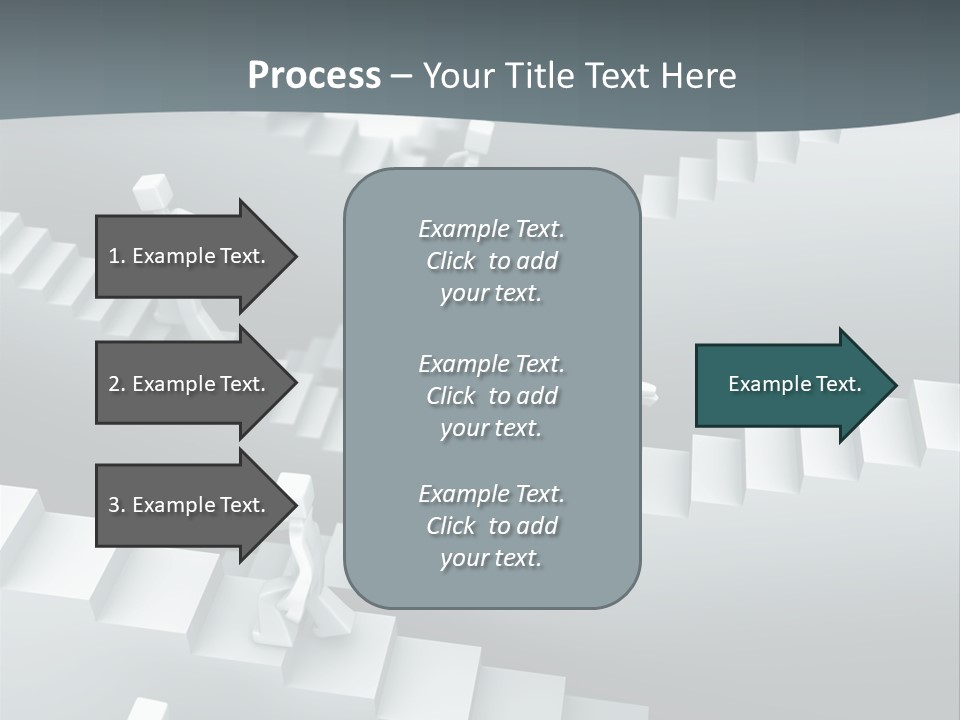 Process – Your Title Text Here

1. Example Text.

2. Example Text.

3. Example Text.

Example Text. Click to add your text.

Example Text. Click to add your text.

Example Text. Click to add your text.

Example Text.